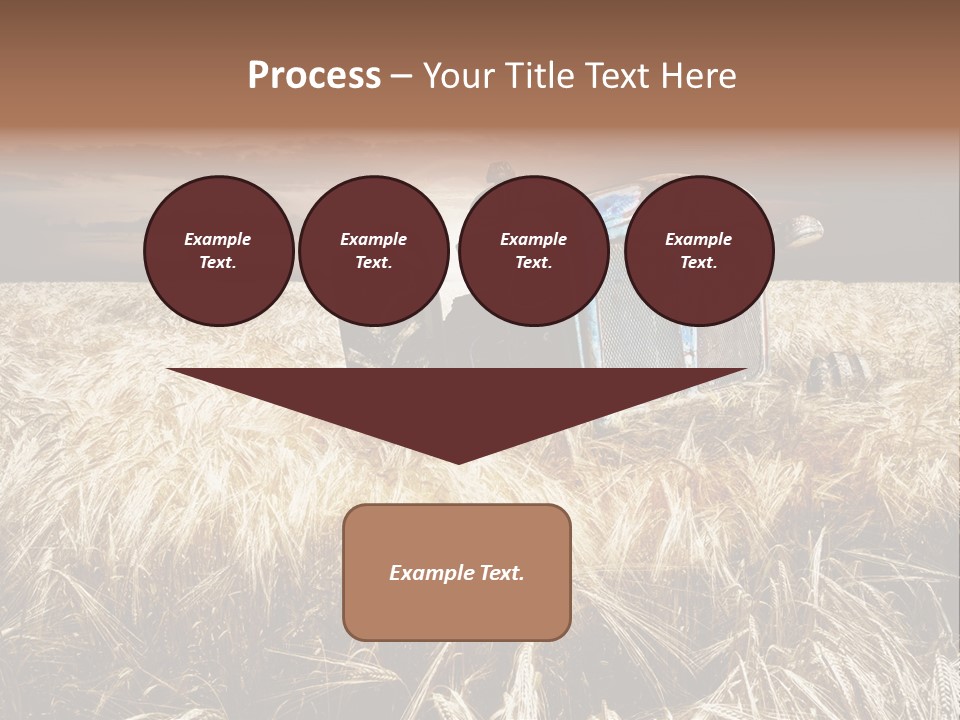 Process – Your Title Text Here

Example Text.

Example Text.

Example Text.

Example Text.

Example Text.